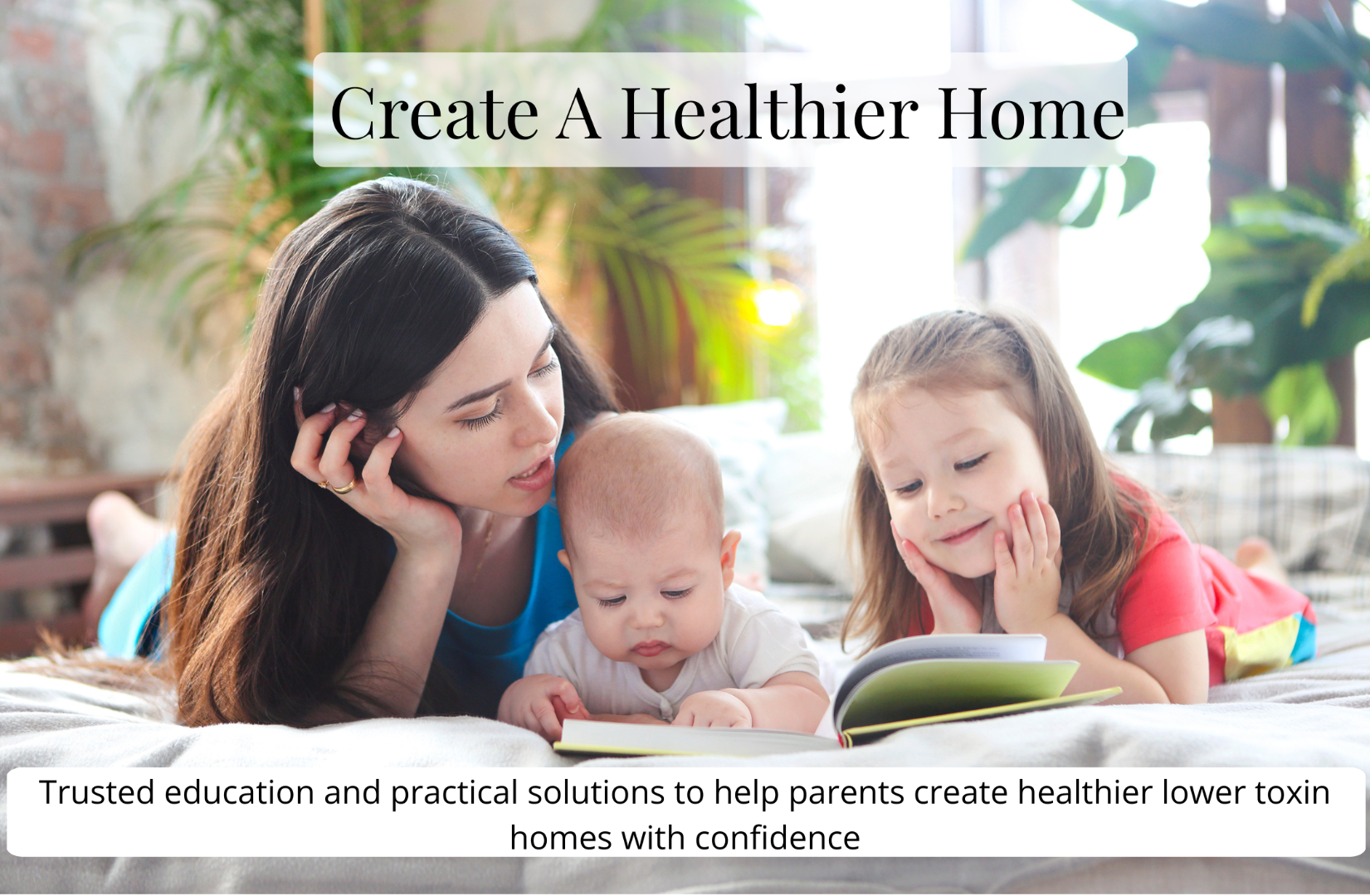 Create A Healthier Home

Trusted education and practical solutions to help parents create healthier lower toxin homes with confidence